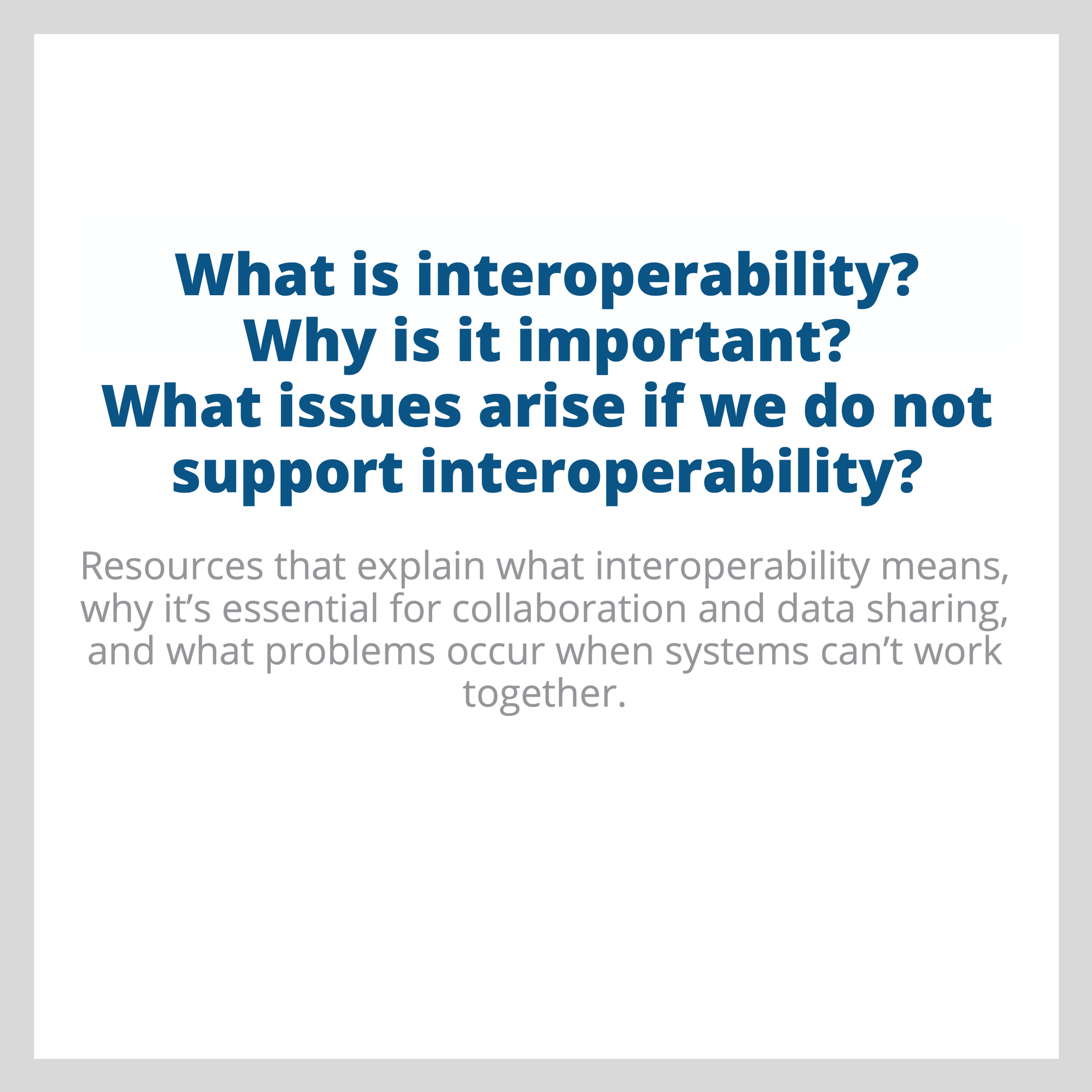 What is interoperability?
Why is it important?
What issues arise if we do not support interoperability?

Resources that explain what interoperability means, why it’s essential for collaboration and data sharing, and what problems occur when systems can’t work together.